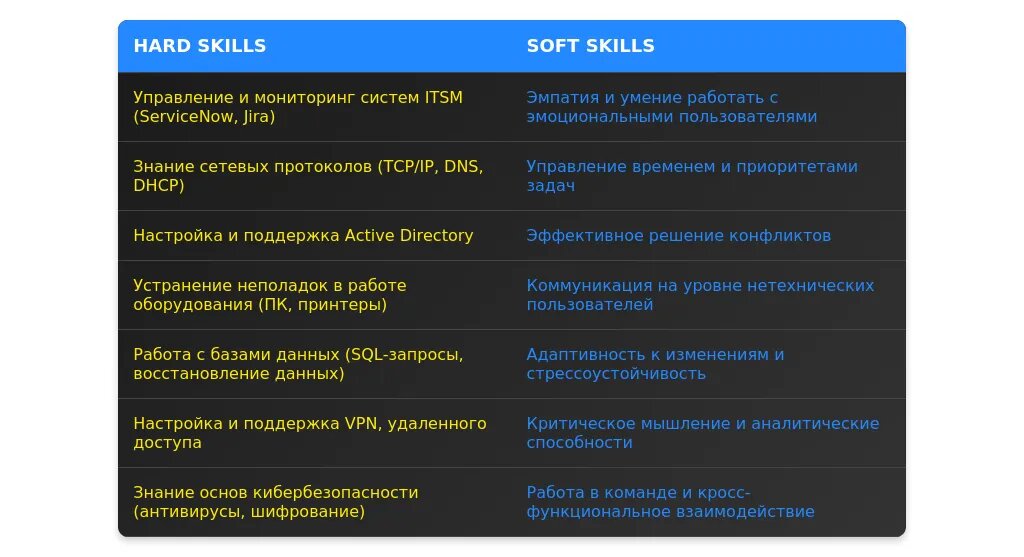 | HARD SKILLS | SOFT SKILLS |
|---|---|
| Управление и мониторинг систем ITSM (ServiceNow, Jira) | Эмпатия и умение работать с эмоциональными пользователями |
| Знание сетевых протоколов (TCP/IP, DNS, DHCP) | Управление временем и приоритетами задач |
| Настройка и поддержка Active Directory | Эффективное решение конфликтов |
| Устранение неполадок в работе оборудования (ПК, принтеры) | Коммуникация на уровне нетехнических пользователей |
| Работа с базами данных (SQL-запросы, восстановление данных) | Адаптивность к изменениям и стрессоустойчивость |
| Настройка и поддержка VPN, удаленного доступа | Критическое мышление и аналитические способности |
| Знание основ кибербезопасности (антивирусы, шифрование) | Работа в команде и кросс-функциональное взаимодействие |